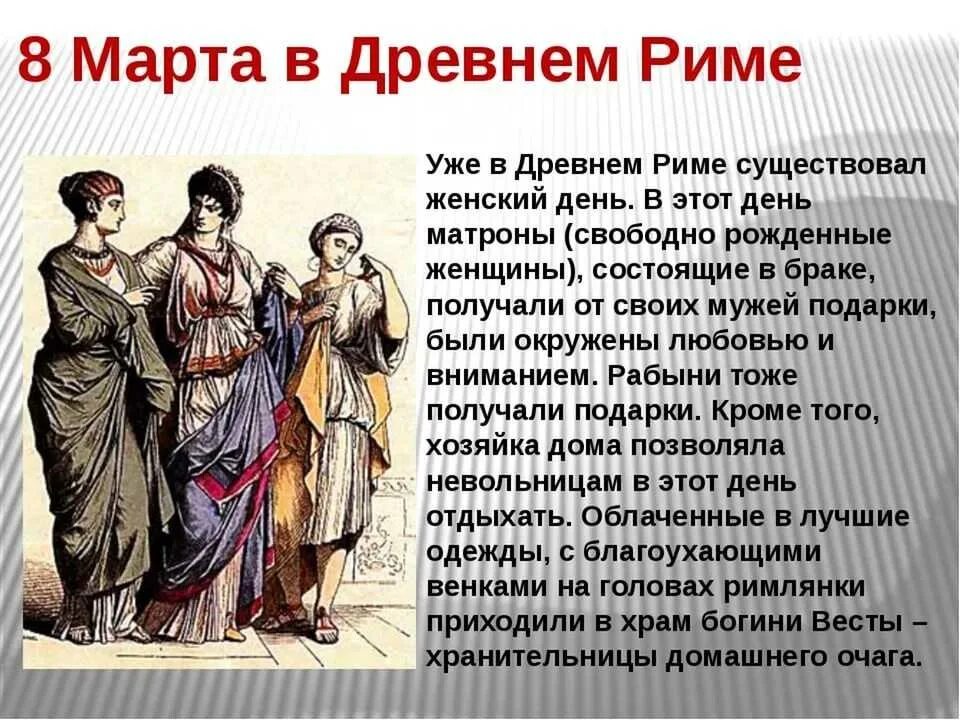 8 Марта в Древнем Риме

Уже в Древнем Риме существовал женский день. В этот день матроны (свободно рожденные женщины), состоящие в браке, получали от своих мужей подарки, были окружены любовью и вниманием. Рабыни тоже получали подарки. Кроме того, хозяйка дома позволяла невольницам в этот день отдыхать. Облаченные в лучшие одежды, с благоухающими венками на головах римлянки приходили в храм богини Весты – хранительницы домашнего очага.